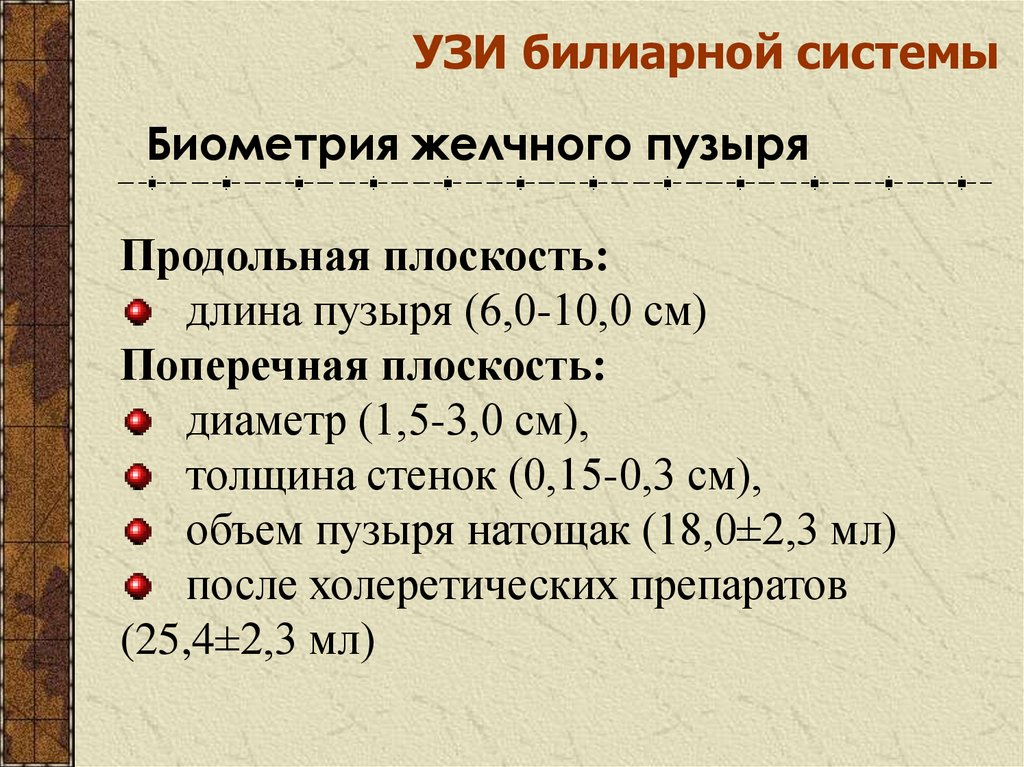 УЗИ билиарной системы

Биометрия желчного пузыря

Продольная плоскость:
длина пузыря (6,0-10,0 см)
Поперечная плоскость:
диаметр (1,5-3,0 см),
толщина стенок (0,15-0,3 см),
объем пузыря натощак (18,0±2,3 мл)
после холеретических препаратов (25,4±2,3 мл)